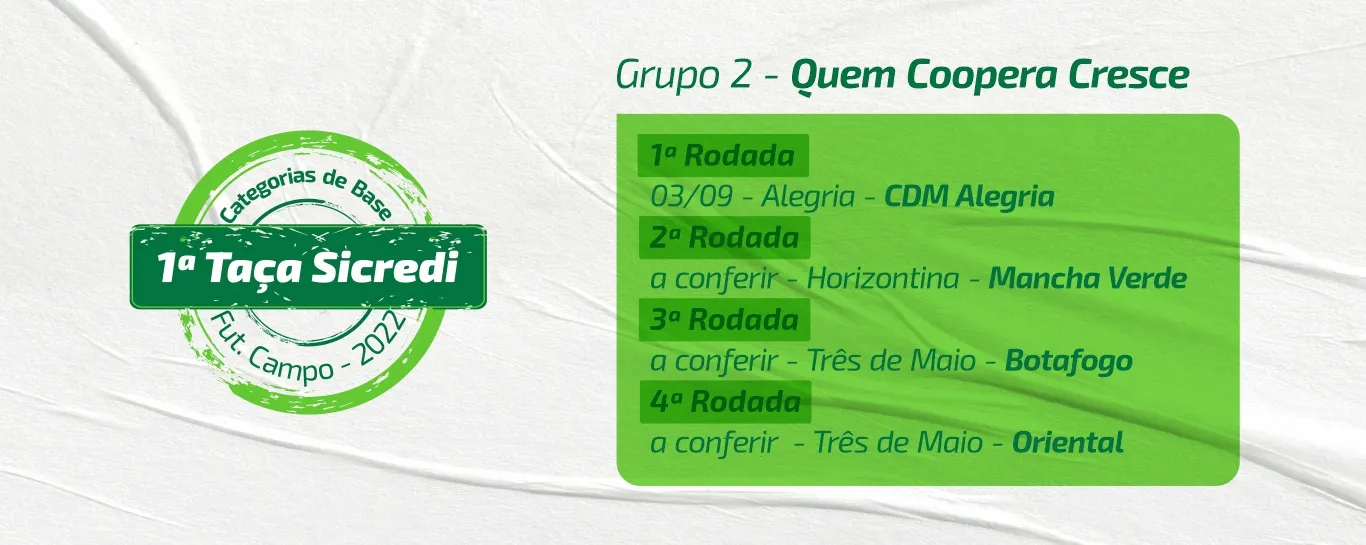 Categorias de Base
1ª Taça Sicredi
Fut. Campo - 2022

Grupo 2 - Quem Coopera Cresce

1ª Rodada
03/09 - Alegria - CDM Alegria
2ª Rodada
a conferir - Horizontina - Mancha Verde
3ª Rodada
a conferir - Três de Maio - Botafogo
4ª Rodada
a conferir - Três de Maio - Oriental